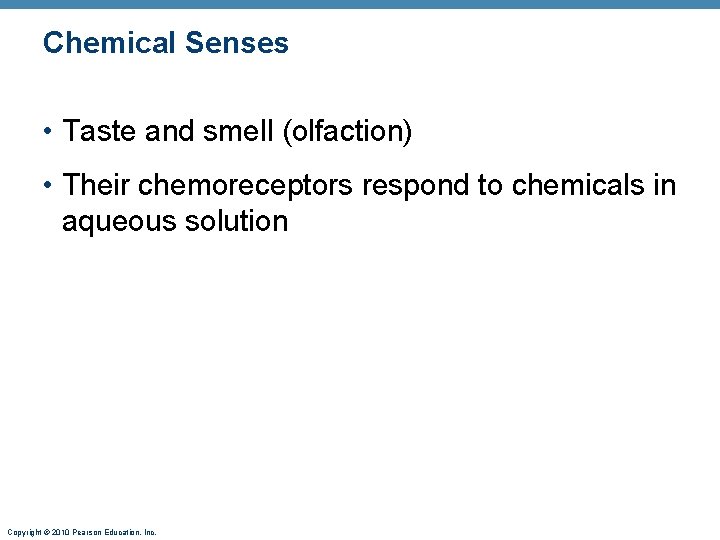 Chemical Senses

• Taste and smell (olfaction)

• Their chemoreceptors respond to chemicals in aqueous solution

Copyright © 2010 Pearson Education, Inc.